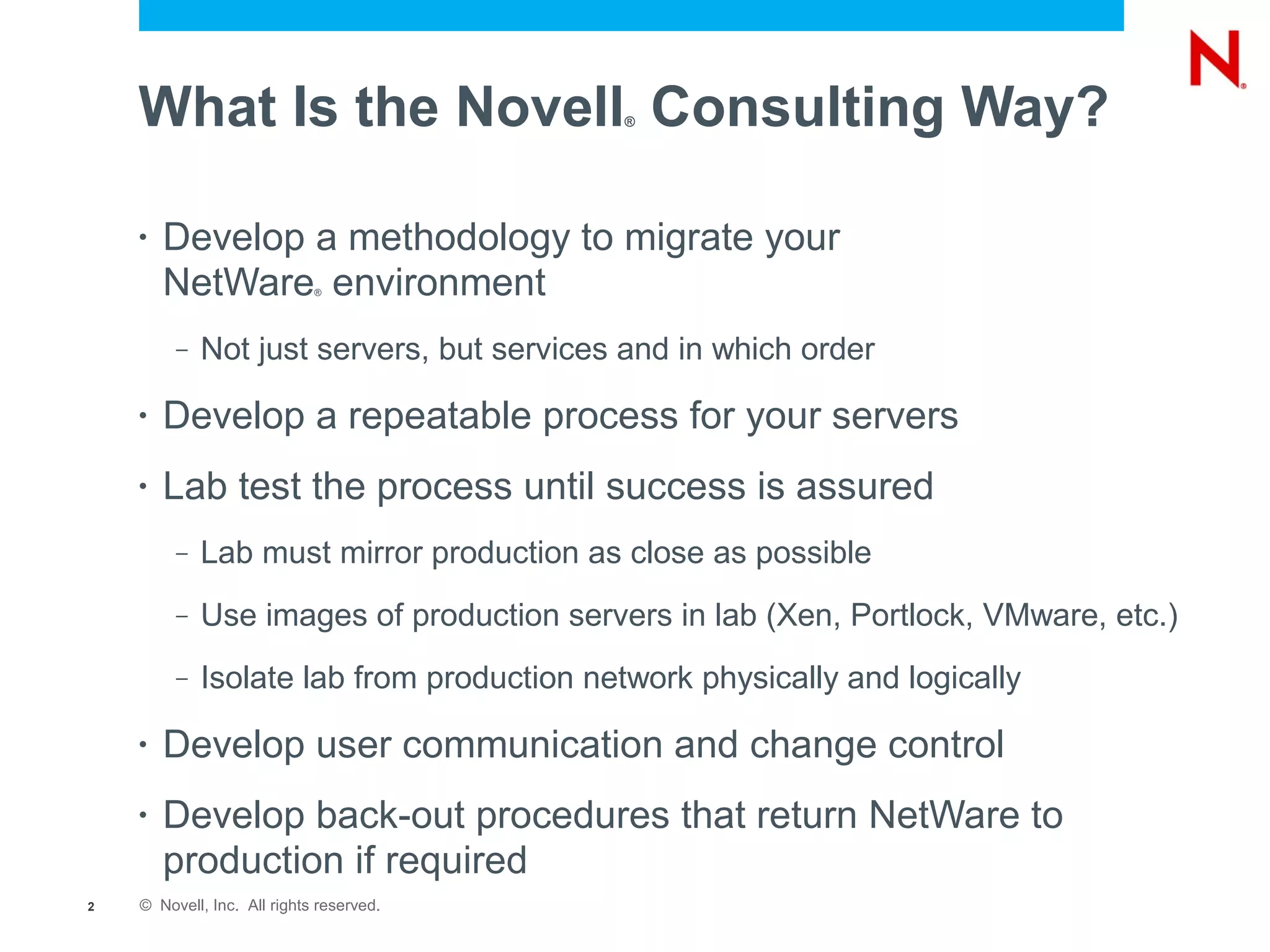 N®

What Is the Novell® Consulting Way?

• Develop a methodology to migrate your NetWare® environment

– Not just servers, but services and in which order

• Develop a repeatable process for your servers

• Lab test the process until success is assured

– Lab must mirror production as close as possible

– Use images of production servers in lab (Xen, Portlock, VMware, etc.)

– Isolate lab from production network physically and logically

• Develop user communication and change control

• Develop back-out procedures that return NetWare to production if required

2 © Novell, Inc. All rights reserved.